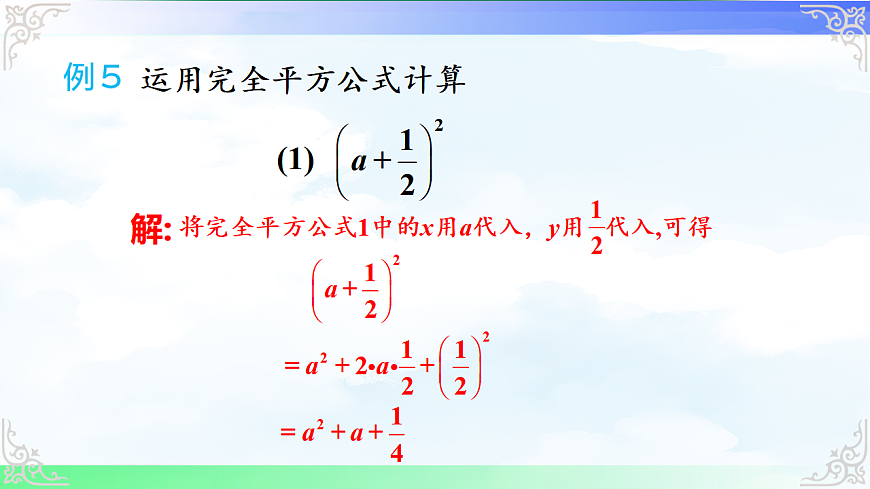 例5 运用完全平方公式计算

(1) $\left(a+\frac{1}{2}\right)^2$

解: 将完全平方公式1中的$x$用$a$代入，$y$用$\frac{1}{2}$代入,可得

$\left(a+\frac{1}{2}\right)^2$

$=a^2+2\cdot a\cdot\frac{1}{2}+\left(\frac{1}{2}\right)^2$

$=a^2+a+\frac{1}{4}$